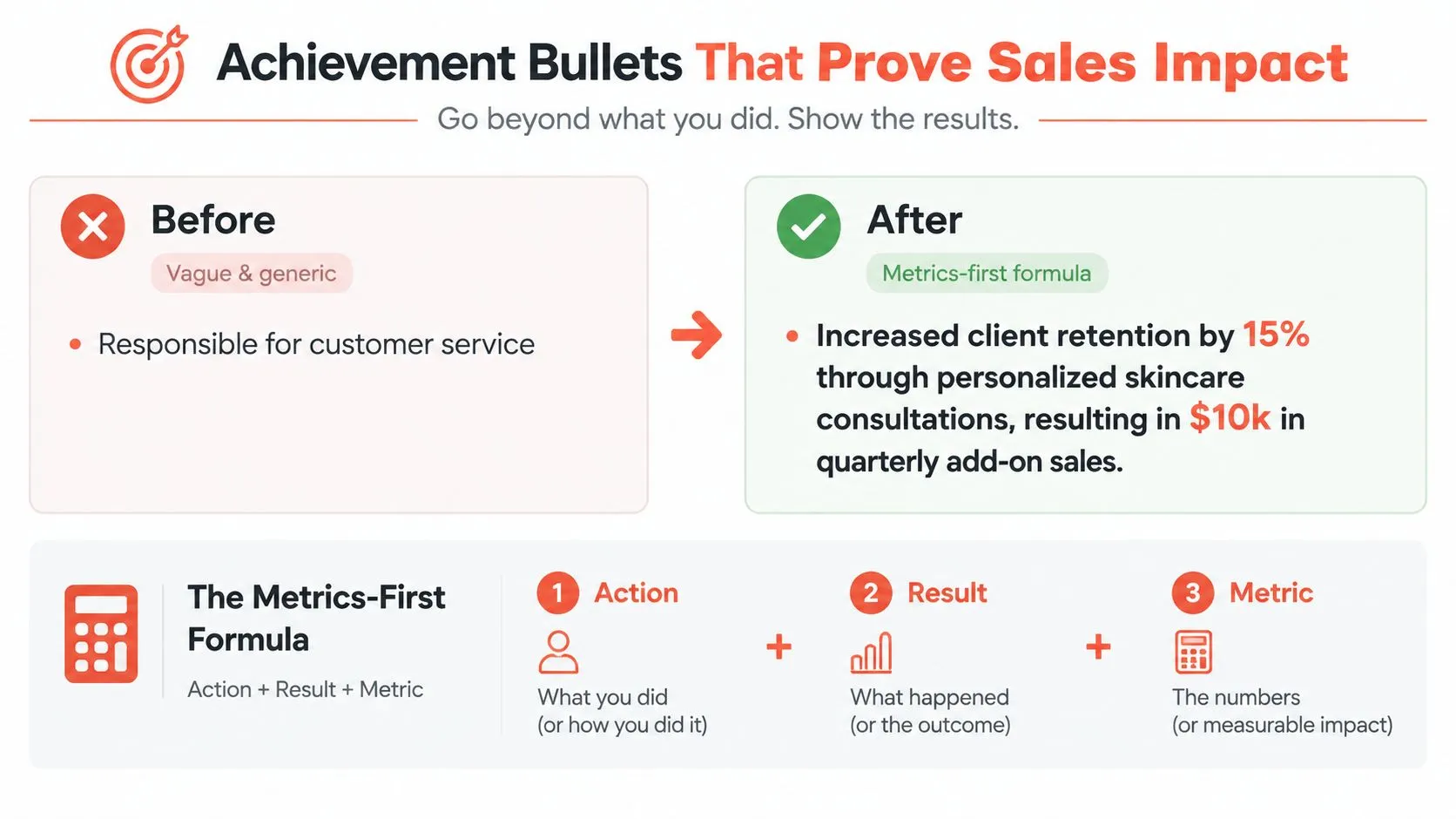 Achievement Bullets That Prove Sales Impact

Go beyond what you did. Show the results.

Before

Vague & generic

• Responsible for customer service

After

Metrics-first formula

• Increased client retention by 15% through personalized skincare consultations, resulting in $10k in quarterly add-on sales.

The Metrics-First Formula

Action + Result + Metric

1 Action

What you did (or how you did it)

+

2 Result

What happened (or the outcome)

+

3 Metric

The numbers (or measurable impact)